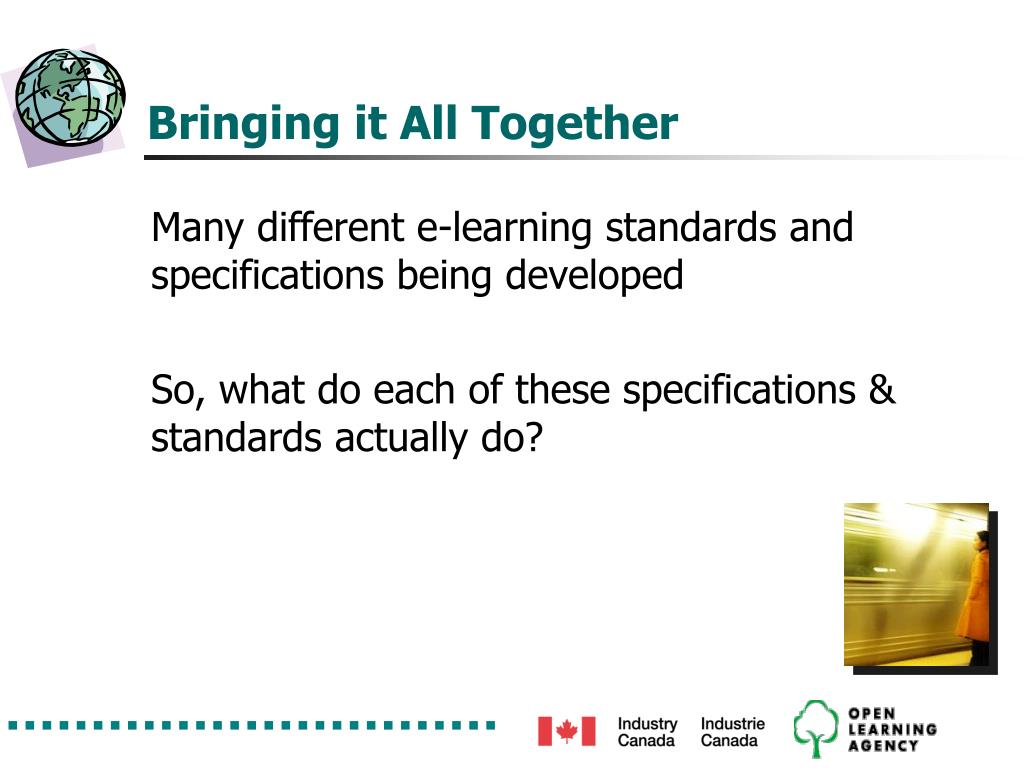 Bringing it All Together

Many different e-learning standards and specifications being developed

So, what do each of these specifications & standards actually do?

Industry Canada Industrie Canada

OPEN LEARNING AGENCY